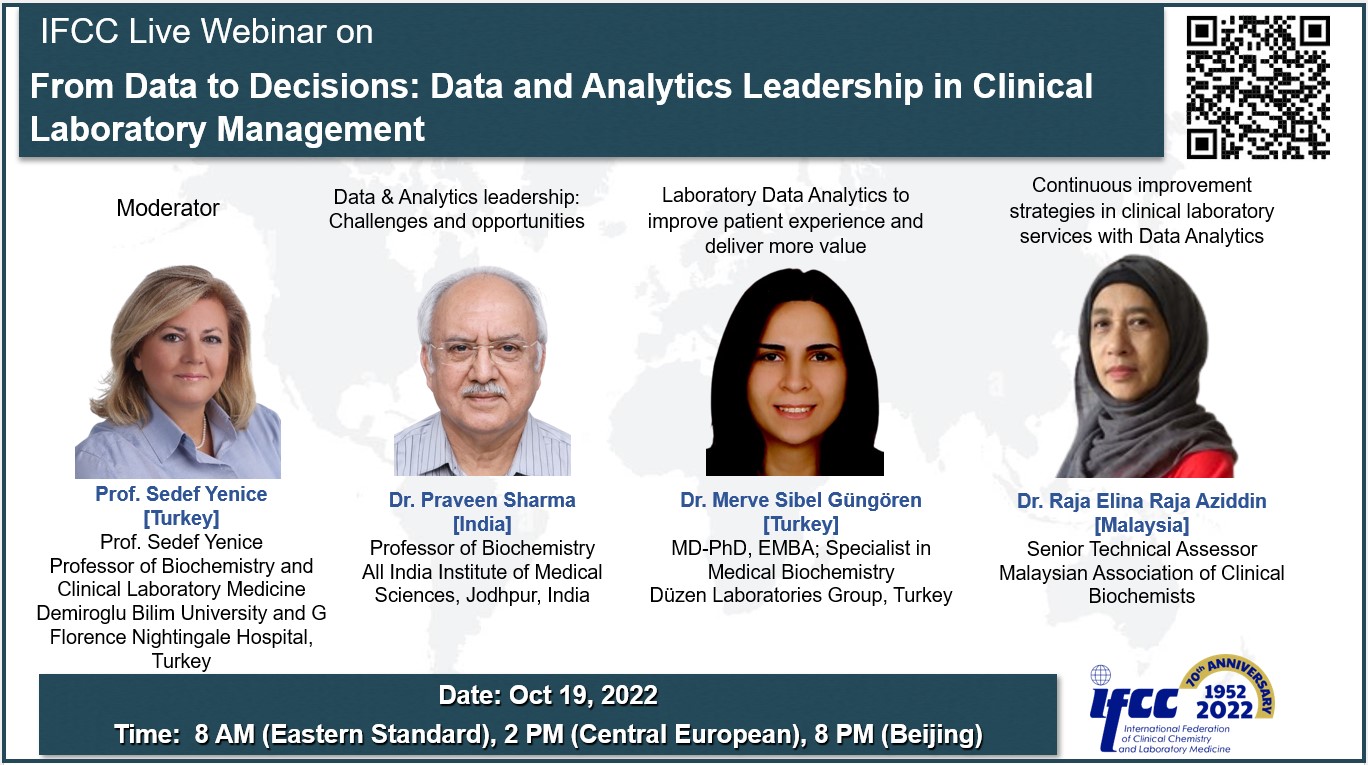 IFCC Live Webinar on

From Data to Decisions: Data and Analytics Leadership in Clinical Laboratory Management

Moderator

Prof. Sedef Yenice
[Turkey]
Prof. Sedef Yenice
Professor of Biochemistry and Clinical Laboratory Medicine
Demiroglu Bilim University and G Florence Nightingale Hospital, Turkey

Data & Analytics leadership: Challenges and opportunities

Dr. Praveen Sharma
[India]
Professor of Biochemistry
All India Institute of Medical Sciences, Jodhpur, India

Laboratory Data Analytics to improve patient experience and deliver more value

Dr. Merve Sibel Güngören
[Turkey]
MD-PhD, EMBA; Specialist in Medical Biochemistry
Düzen Laboratories Group, Turkey

Continuous improvement strategies in clinical laboratory services with Data Analytics

Dr. Raja Elina Raja Aziddin
[Malaysia]
Senior Technical Assessor
Malaysian Association of Clinical Biochemists

Date: Oct 19, 2022
Time: 8 AM (Eastern Standard), 2 PM (Central European), 8 PM (Beijing)

IFCC
International Federation of Clinical Chemistry and Laboratory Medicine
70th ANNIVERSARY
1952
2022